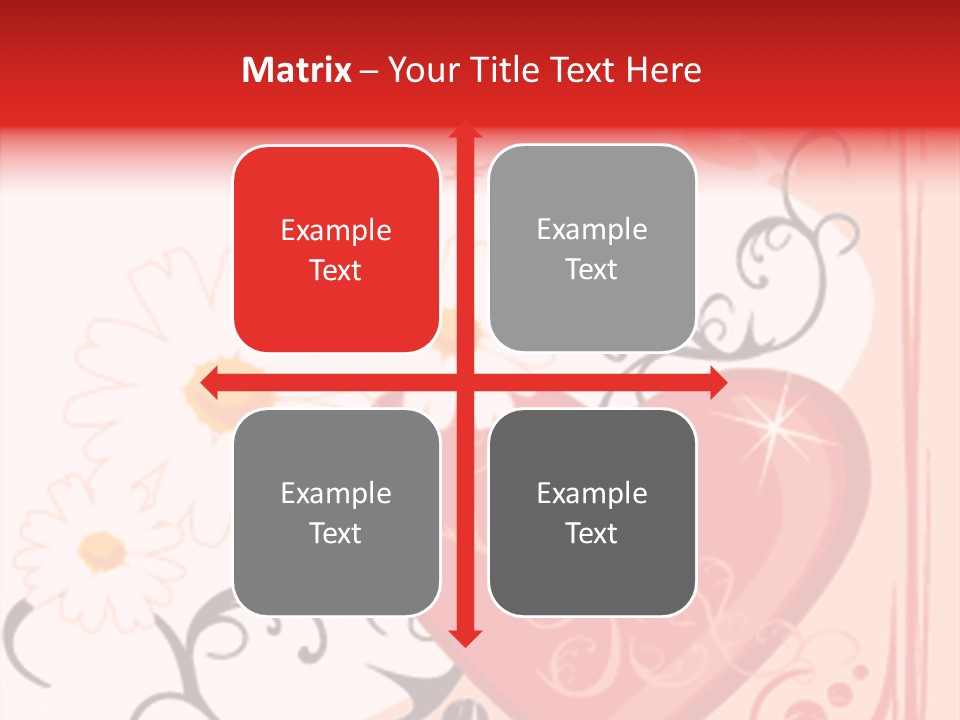 Matrix – Your Title Text Here

Example Text

Example Text

Example Text

Example Text